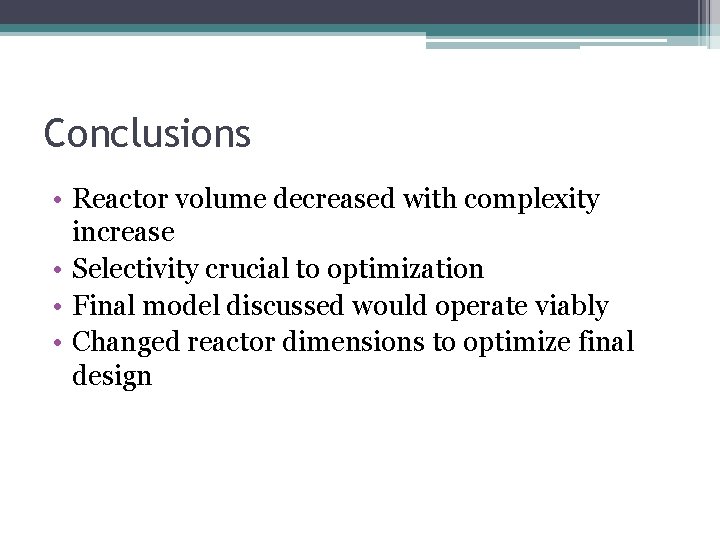 Conclusions

• Reactor volume decreased with complexity increase
• Selectivity crucial to optimization
• Final model discussed would operate viably
• Changed reactor dimensions to optimize final design